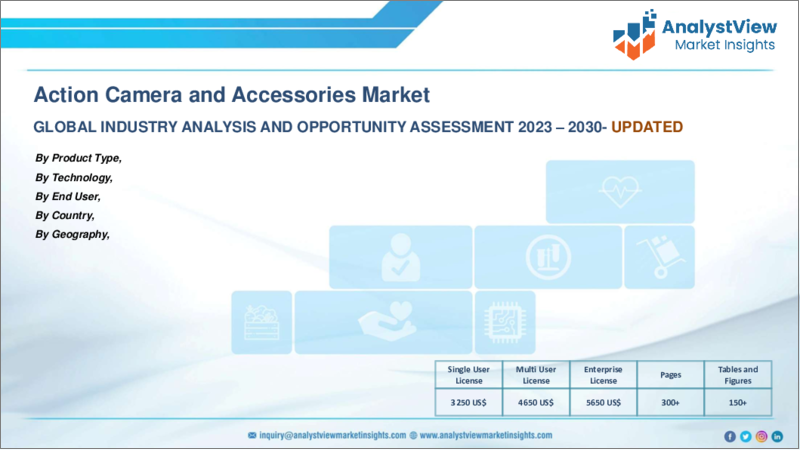 AnalystView
Market Insights

Action Camera and Accessories Market

GLOBAL INDUSTRY ANALYSIS AND OPPORTUNITY ASSESSMENT 2023 – 2030- UPDATED

By Product Type,
By Technology,
By End User,
By Country,
By Geography,

| Single User License | Multi User License | Enterprise License | Pages | Tables and Figures |
|---|---|---|---|---|
| 3250 US$ | 4650 US$ | 5650 US$ | 300+ | 150+ |

inquiry@analystviewmarketinsights.com www.analystviewmarketinsights.com